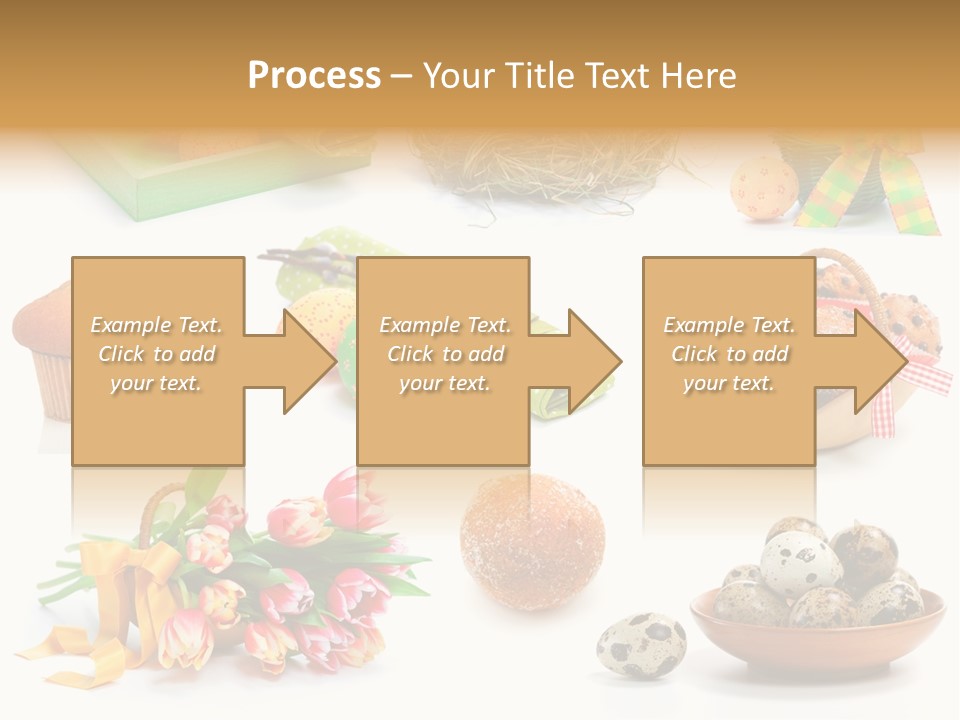 Process – Your Title Text Here

Example Text. Click to add your text.

Example Text. Click to add your text.

Example Text. Click to add your text.